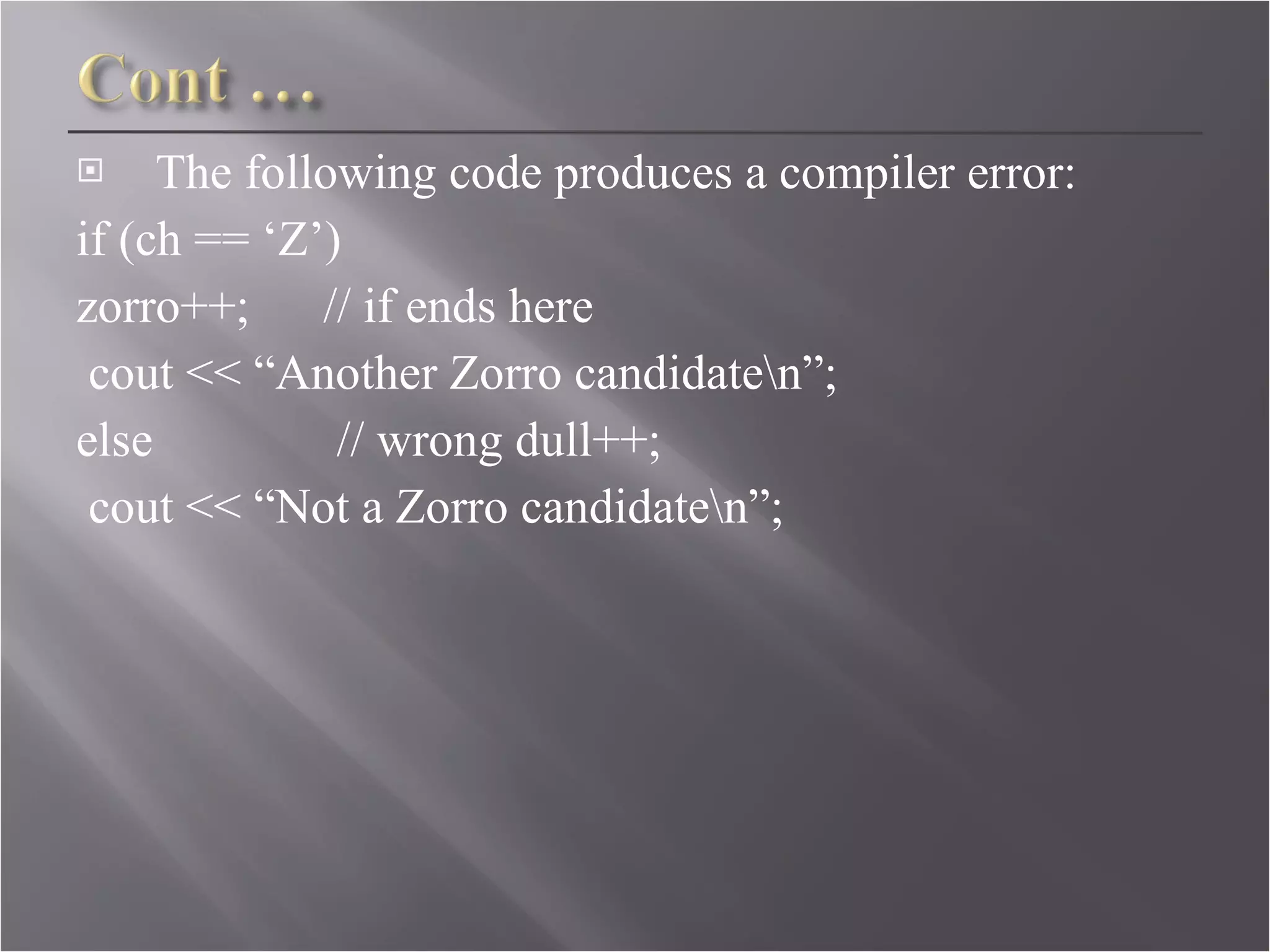 Cont ...

The following code produces a compiler error:

if (ch == ‘Z’)

zorro++;      // if ends here

cout << “Another Zorro candidate\n”;

else                // wrong dull++;

cout << “Not a Zorro candidate\n”;